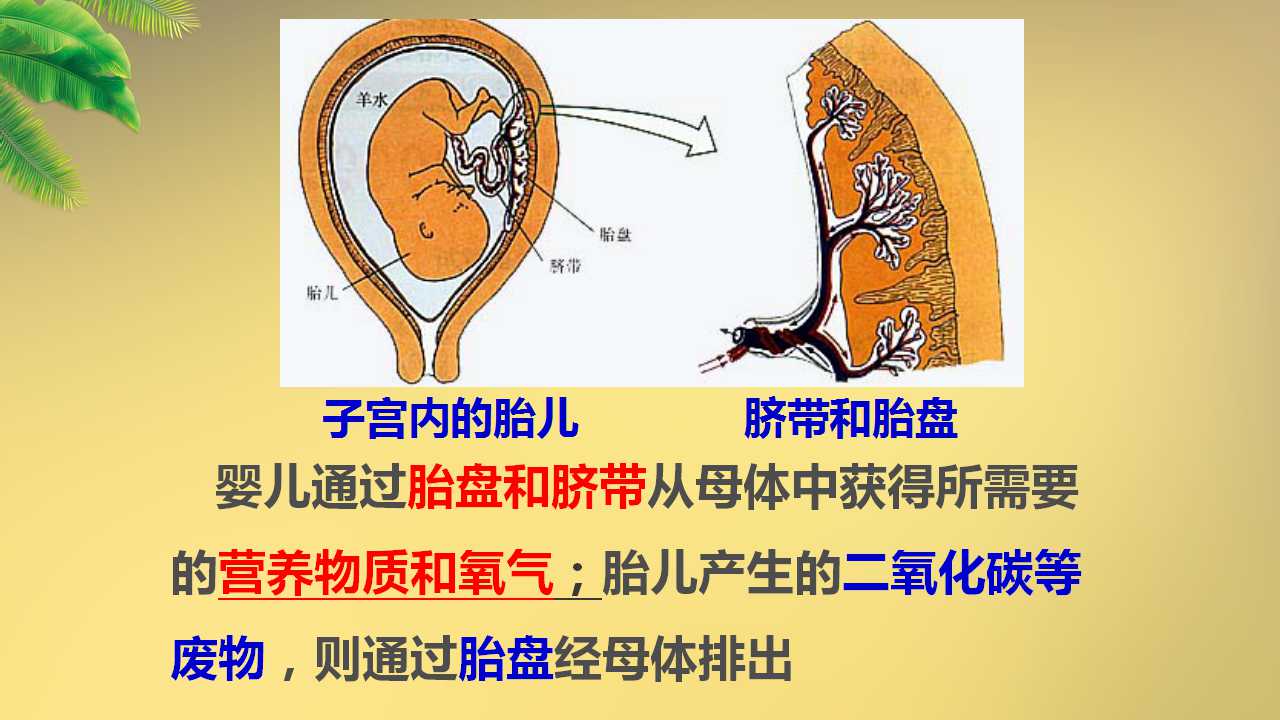 羊水

胎盘

脐带

胎儿

子宫内的胎儿

脐带和胎盘

婴儿通过胎盘和脐带从母体中获得所需要的营养物质和氧气；胎儿产生的二氧化碳等废物，则通过胎盘经母体排出